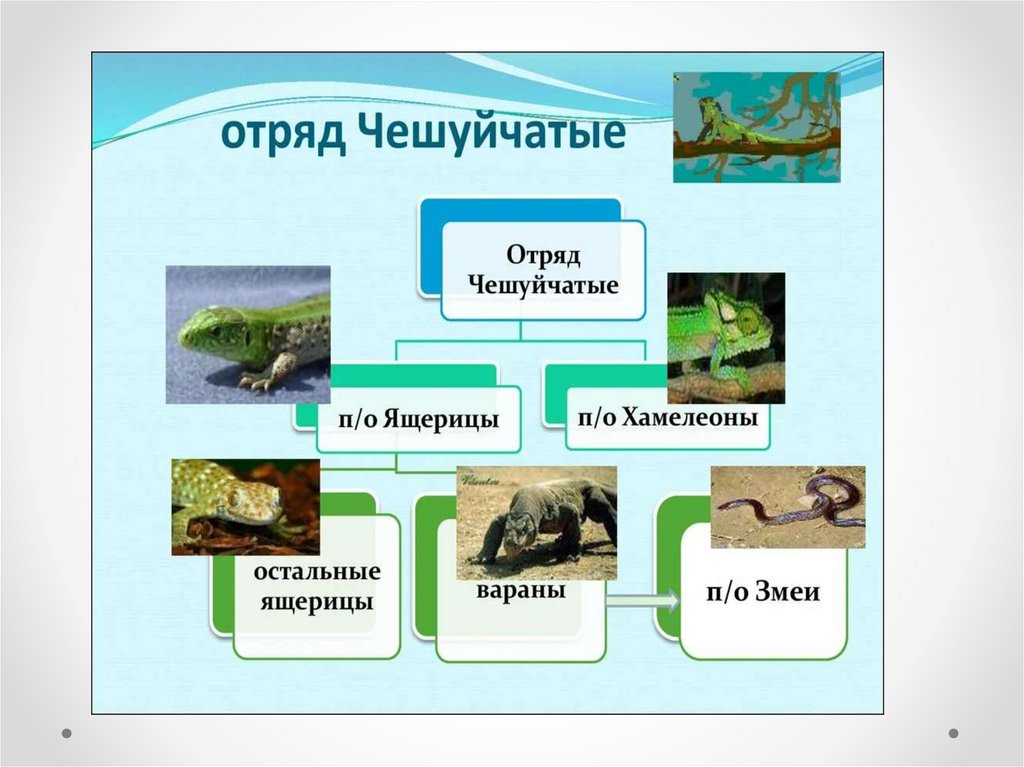 отряд Чешуйчатые

Отряд Чешуйчатые

п/о Ящерицы

п/о Хамелеоны

остальные ящерицы

вараны

п/о Змеи